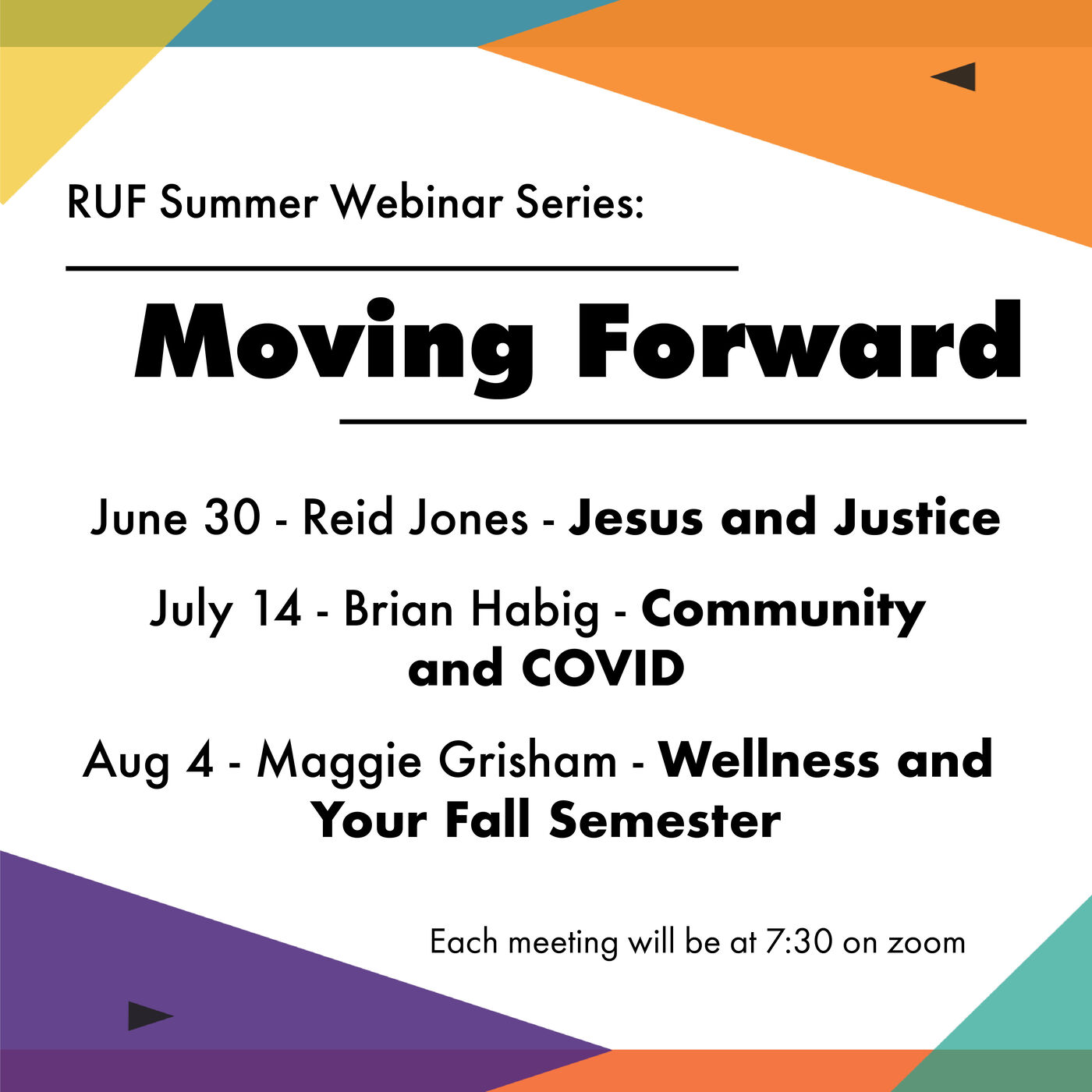 RUF Summer Webinar Series:

Moving Forward

June 30 - Reid Jones - Jesus and Justice

July 14 - Brian Habig - Community and COVID

Aug 4 - Maggie Grisham - Wellness and Your Fall Semester

Each meeting will be at 7:30 on zoom